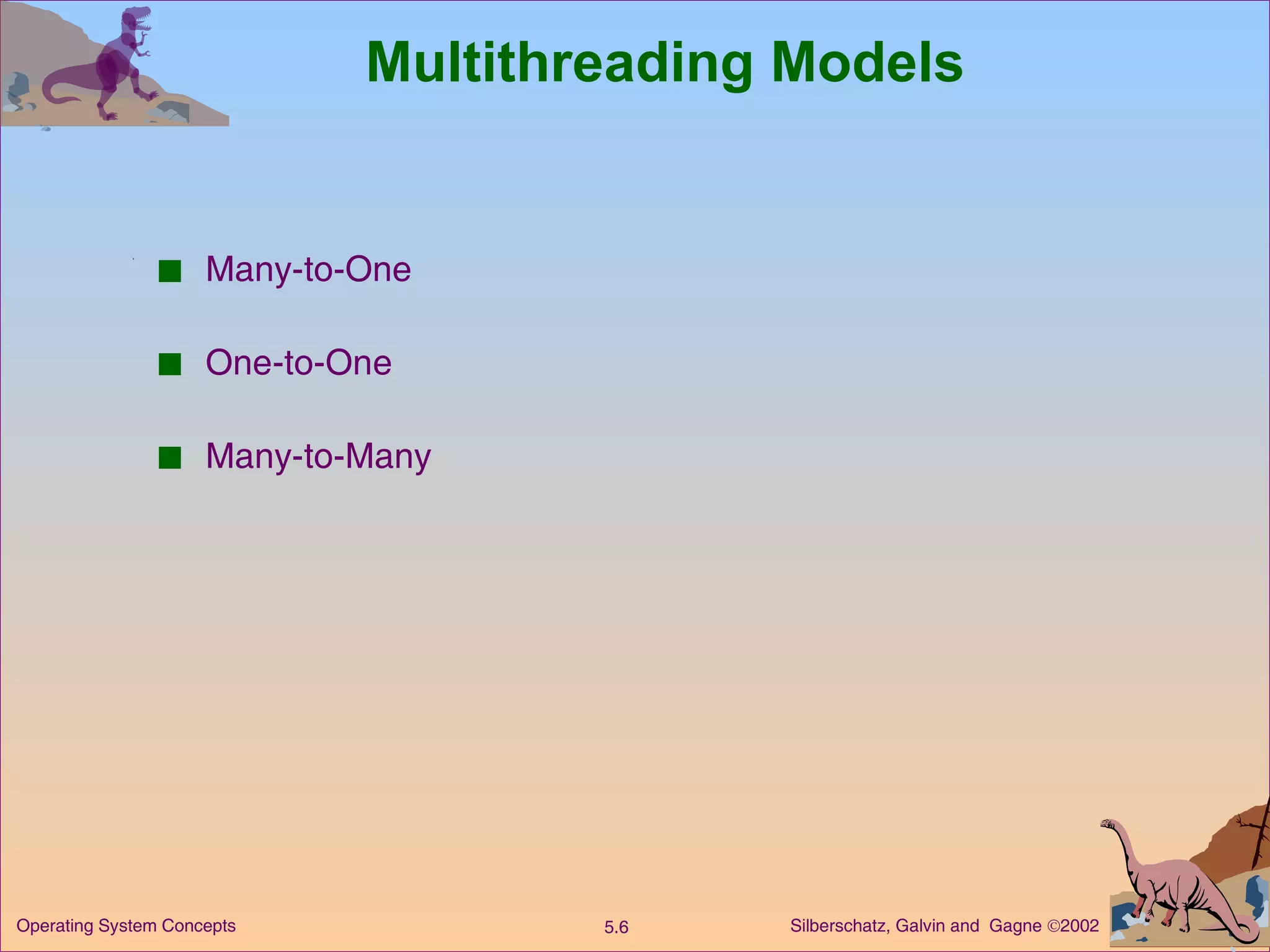 Multithreading Models

■ Many-to-One

■ One-to-One

■ Many-to-Many

Operating System Concepts

5.6

Silberschatz, Galvin and Gagne ©2002